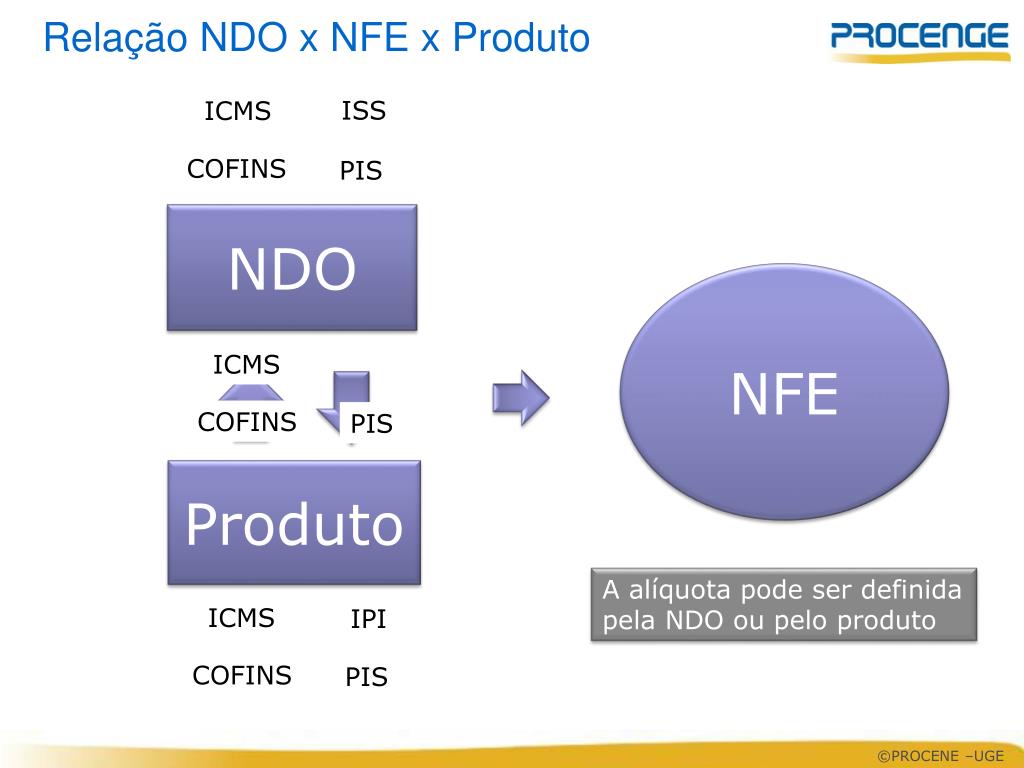 Relação NDO x NFE x Produto

PROCENGE

ICMS ISS

COFINS PIS

NDO

ICMS

COFINS PIS

Produto

ICMS IPI

COFINS PIS

NFE

A alíquota pode ser definida pela NDO ou pelo produto

©PROCENE –UGE